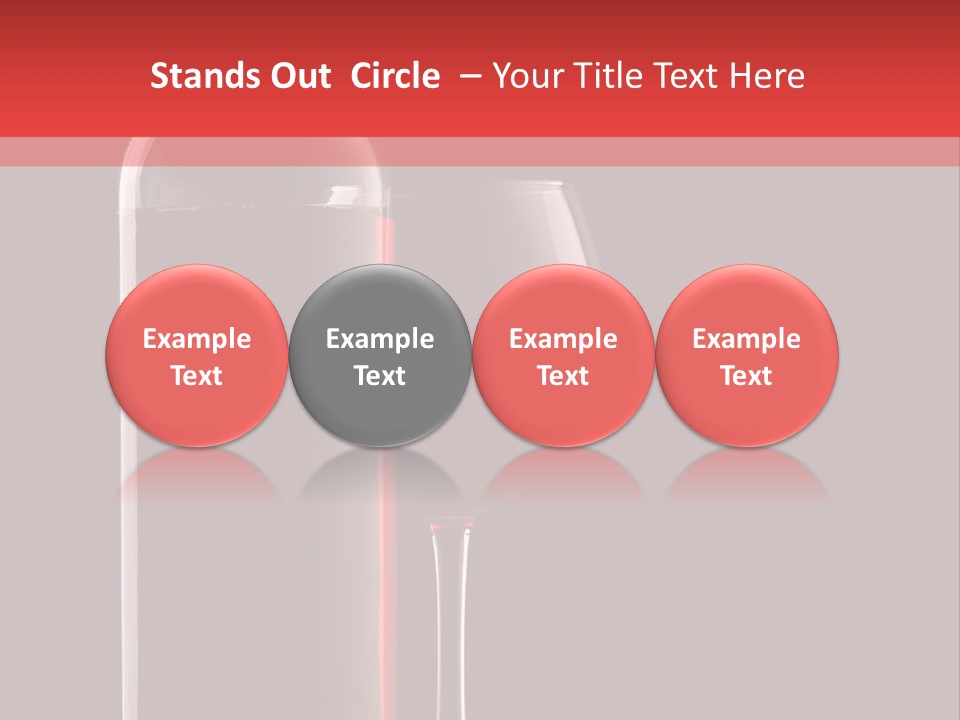 Stands Out Circle – Your Title Text Here

Example Text

Example Text

Example Text

Example Text